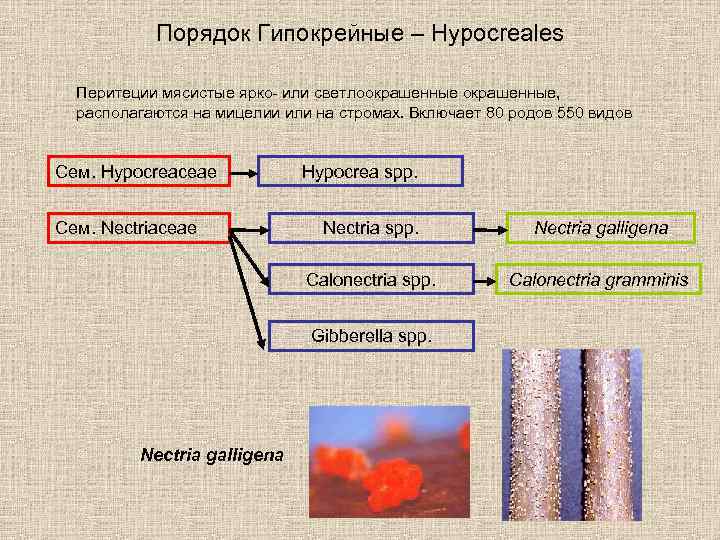 Порядок Гипокрейные – Hypocreales

Перитеции мясистые ярко- или светлоокрашенные окрашенные, располагаются на мицелии или на стромах. Включает 80 родов 550 видов

Сем. Hypocreaceae

Hypocrea spp.

Сем. Nectriaceae

Nectria spp.

Nectria galligena

Calonectria spp.

Calonectria gramminis

Gibberella spp.

Nectria galligena